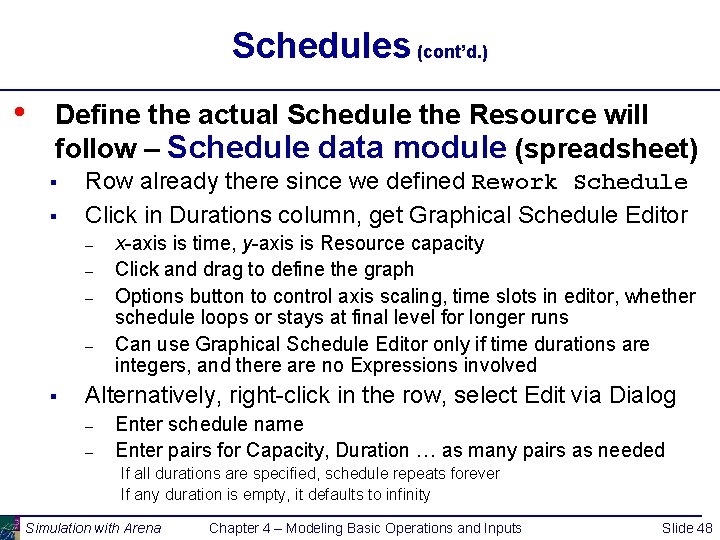 Schedules (cont'd.)

• Define the actual Schedule the Resource will follow – Schedule data module (spreadsheet)

▪ Row already there since we defined Rework Schedule

▪ Click in Durations column, get Graphical Schedule Editor

– x-axis is time, y-axis is Resource capacity

– Click and drag to define the graph

– Options button to control axis scaling, time slots in editor, whether schedule loops or stays at final level for longer runs

– Can use Graphical Schedule Editor only if time durations are integers, and there are no Expressions involved

▪ Alternatively, right-click in the row, select Edit via Dialog

– Enter schedule name

– Enter pairs for Capacity, Duration … as many pairs as needed

If all durations are specified, schedule repeats forever

If any duration is empty, it defaults to infinity

Simulation with Arena Chapter 4 – Modeling Basic Operations and Inputs Slide 48